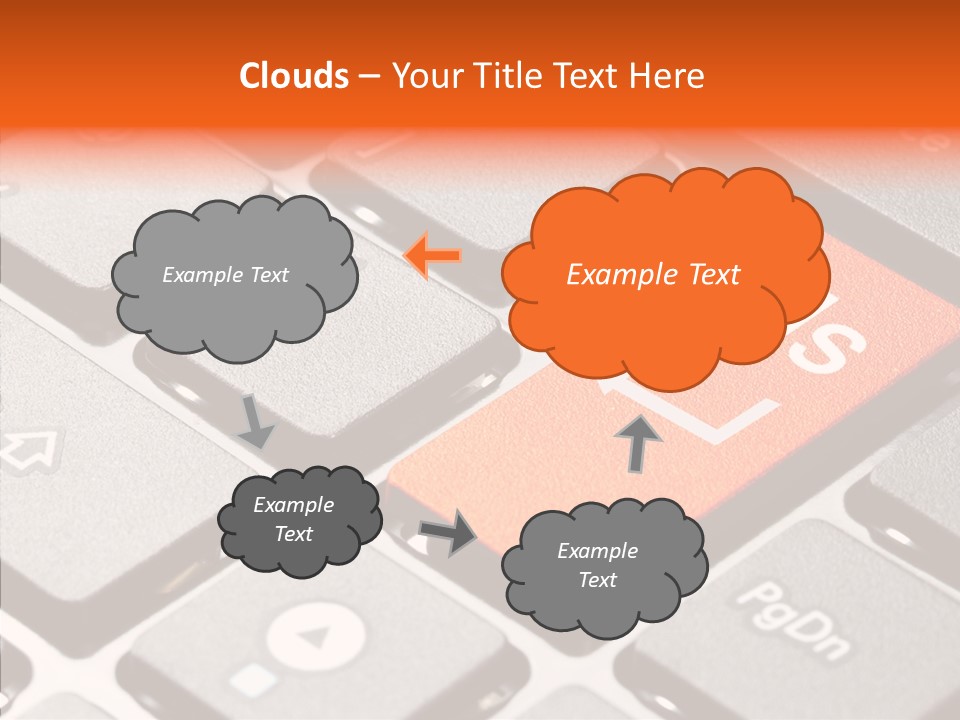 Clouds – Your Title Text Here

Example Text

Example Text

Example Text

Example Text

S

PgDn